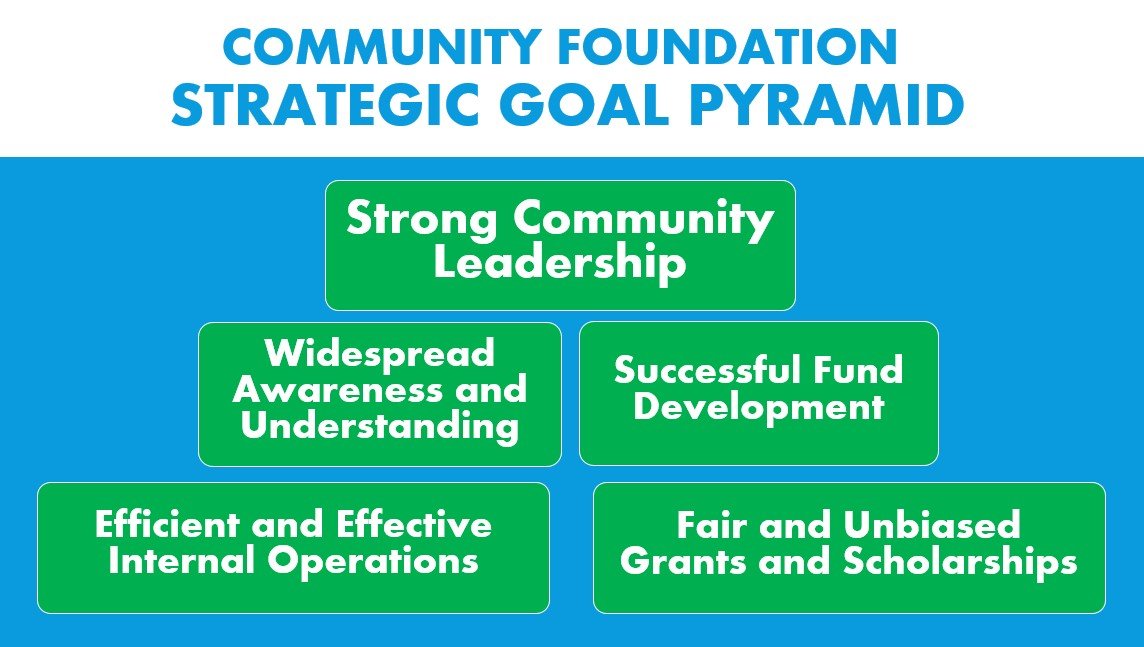 COMMUNITY FOUNDATION
STRATEGIC GOAL PYRAMID

Strong Community Leadership

Widespread Awareness and Understanding

Successful Fund Development

Efficient and Effective Internal Operations

Fair and Unbiased Grants and Scholarships